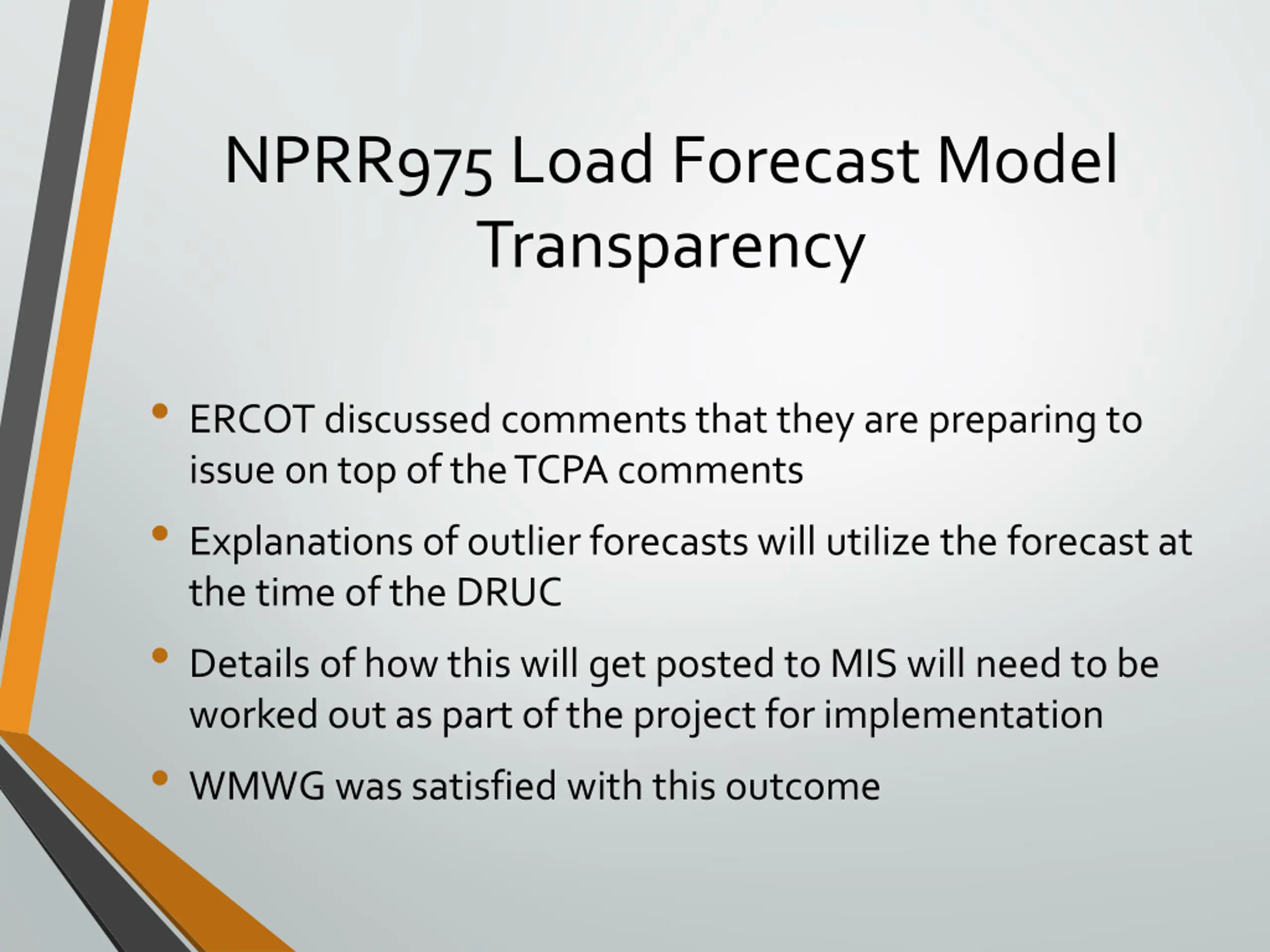 NPRR975 Load Forecast Model Transparency

• ERCOT discussed comments that they are preparing to issue on top of the TCPA comments

• Explanations of outlier forecasts will utilize the forecast at the time of the DRUC

• Details of how this will get posted to MIS will need to be worked out as part of the project for implementation

• WMWG was satisfied with this outcome